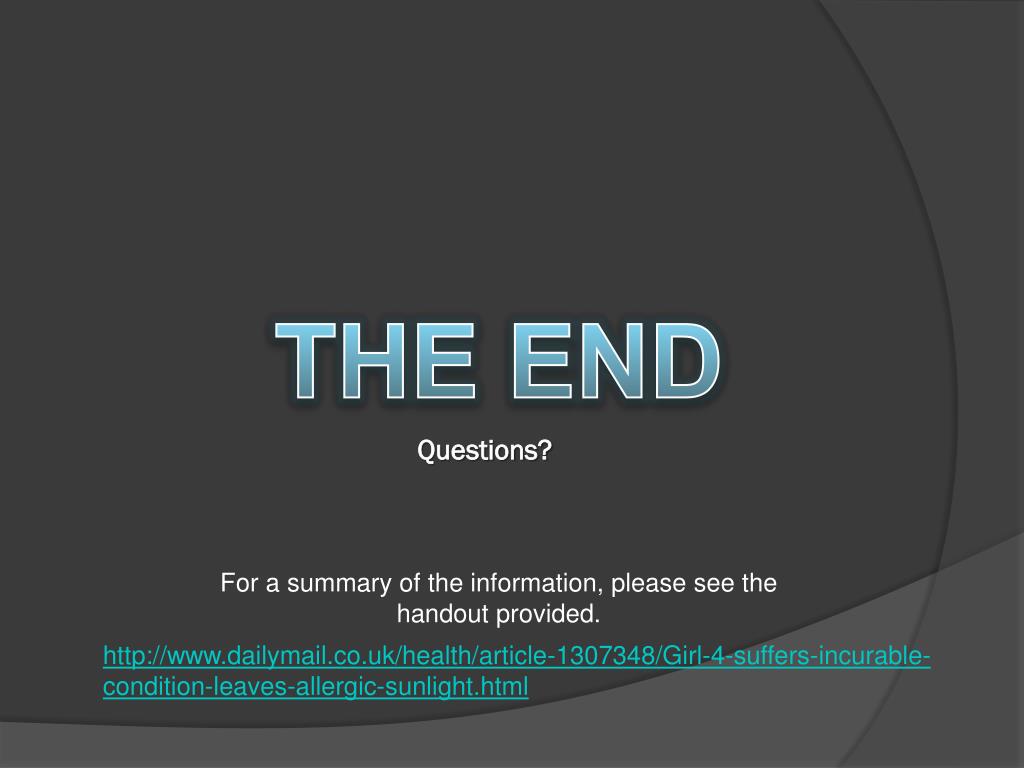 THE END

Questions?

For a summary of the information, please see the handout provided.

http://www.dailymail.co.uk/health/article-1307348/Girl-4-suffers-incurable-condition-leaves-allergic-sunlight.html